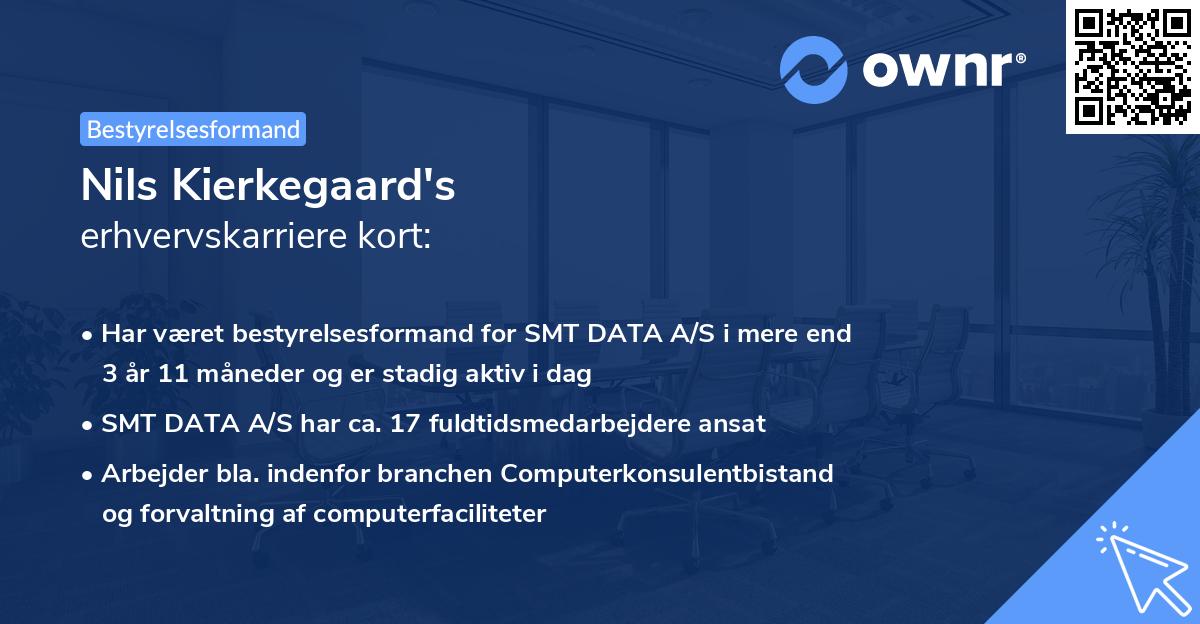 ownr®

Bestyrelsesformand

Nils Kierkegaard's
erhvervskarriere kort:

• Har været bestyrelsesformand for SMT DATA A/S i mere end 3 år 11 måneder og er stadig aktiv i dag

• SMT DATA A/S har ca. 17 fuldtidsmedarbejdere ansat

• Arbejder bla. indenfor branchen Computerkonsulentbistand og forvaltning af computerfaciliteter